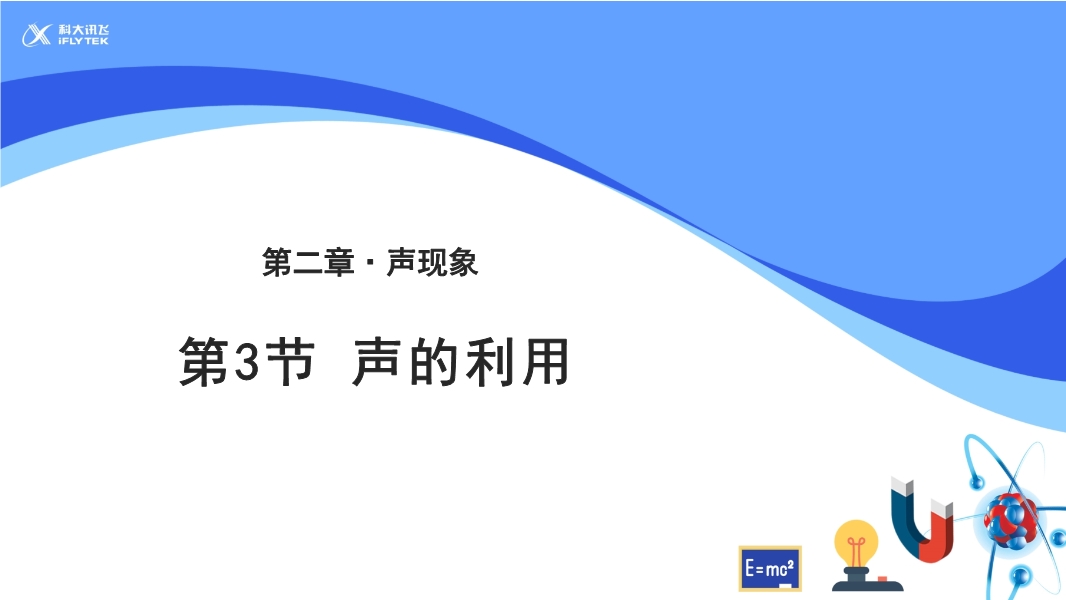 科大讯飞
iFLYTEK

第二章 · 声现象

第3节 声的利用

$E=mc^2$